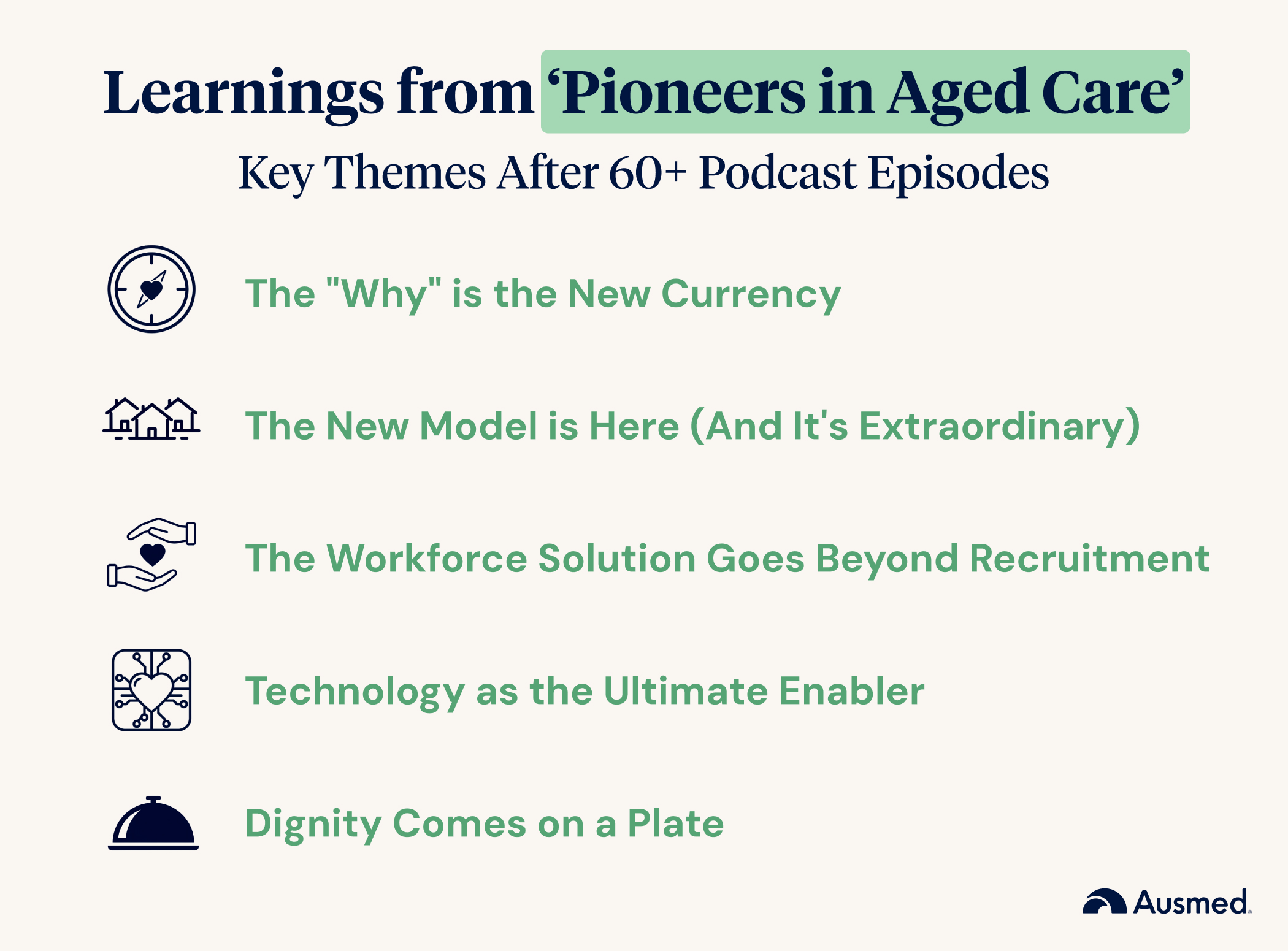 Learnings from ‘Pioneers in Aged Care’

Key Themes After 60+ Podcast Episodes

The "Why" is the New Currency

The New Model is Here (And It's Extraordinary)

The Workforce Solution Goes Beyond Recruitment

Technology as the Ultimate Enabler

Dignity Comes on a Plate

Ausmed